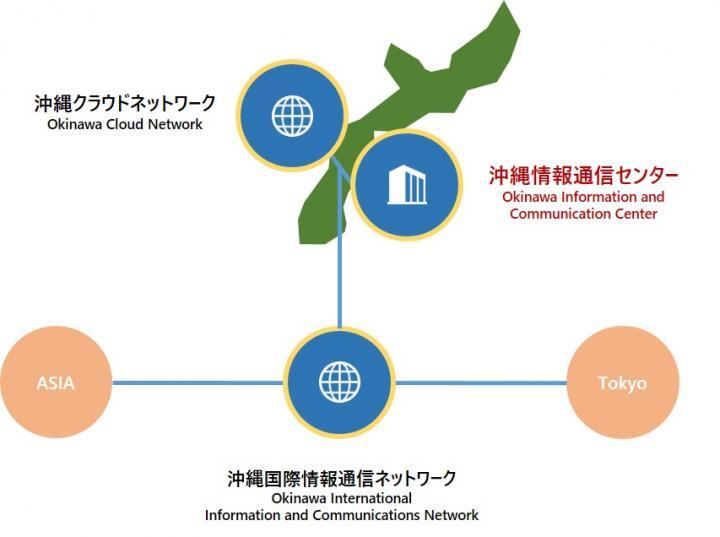 沖縄クラウドネットワーク
Okinawa Cloud Network

沖縄情報通信センター
Okinawa Information and Communication Center

ASIA

Tokyo

沖縄国際情報通信ネットワーク
Okinawa International Information and Communications Network